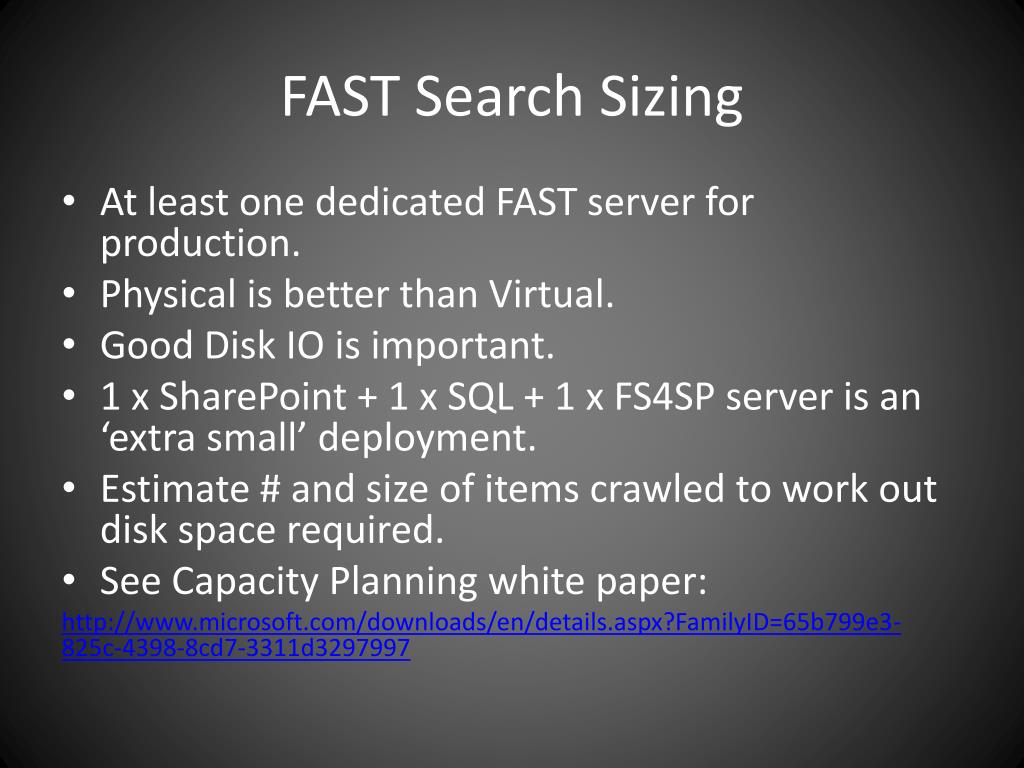 FAST Search Sizing

• At least one dedicated FAST server for production.
• Physical is better than Virtual.
• Good Disk IO is important.
• 1 x SharePoint + 1 x SQL + 1 x FS4SP server is an ‘extra small’ deployment.
• Estimate # and size of items crawled to work out disk space required.
• See Capacity Planning white paper:

http://www.microsoft.com/downloads/en/details.aspx?FamilyID=65b799e3-825c-4398-8cd7-3311d3297997